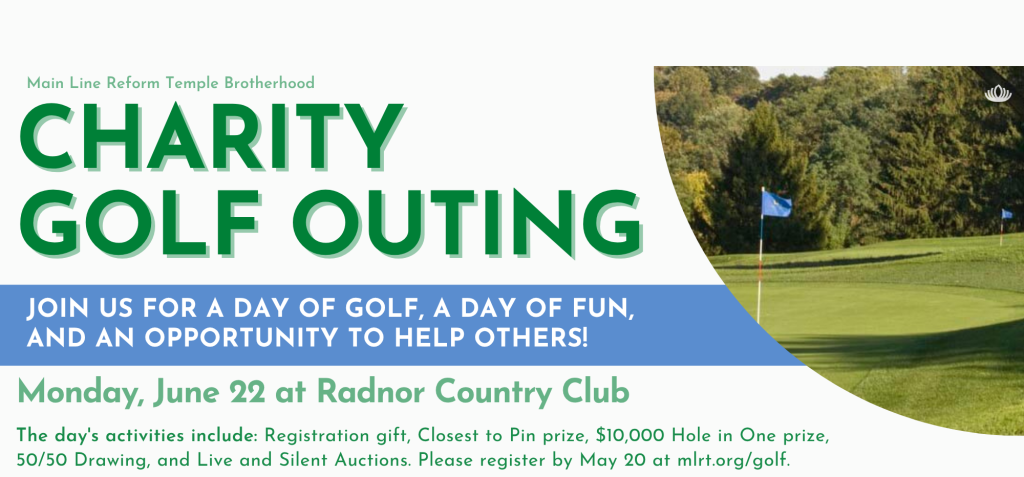 Main Line Reform Temple Brotherhood

CHARITY GOLF OUTING

JOIN US FOR A DAY OF GOLF, A DAY OF FUN, AND AN OPPORTUNITY TO HELP OTHERS!

Monday, June 22 at Radnor Country Club

The day's activities include: Registration gift, Closest to Pin prize, $10,000 Hole in One prize, 50/50 Drawing, and Live and Silent Auctions. Please register by May 20 at mlrt.org/golf.